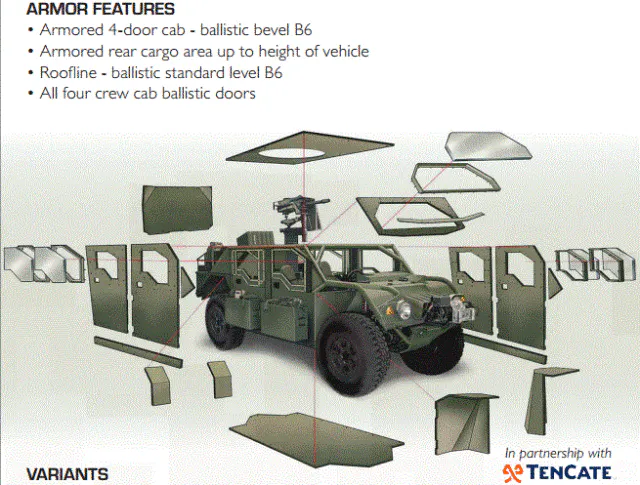 ARMOR FEATURES
• Armored 4-door cab - ballistic bevel B6
• Armored rear cargo area up to height of vehicle
• Roofline - ballistic standard level B6
• All four crew cab ballistic doors

VARIANTS

In partnership with
TENCATE